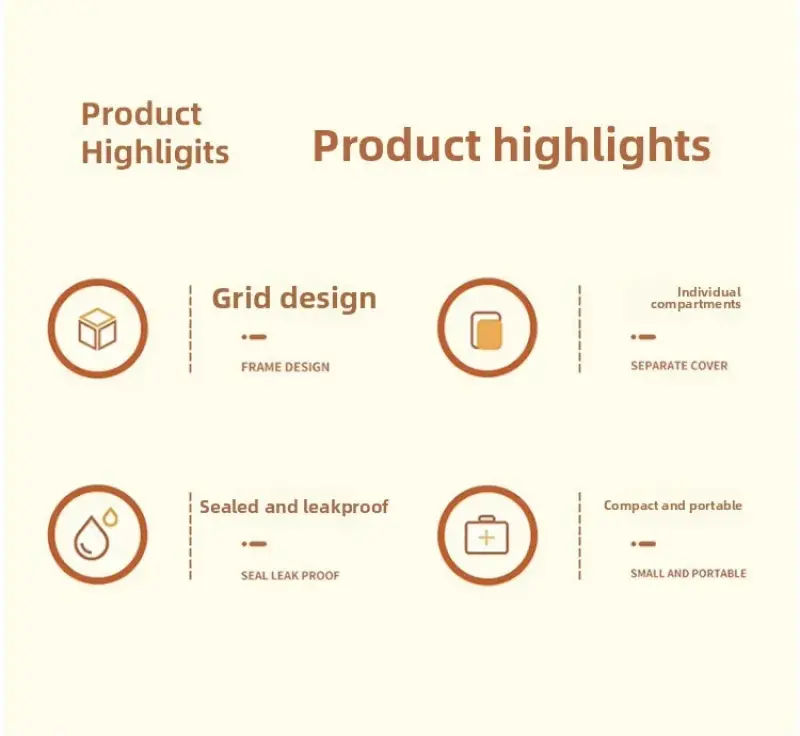 Product Highligits

Product highlights

Grid design

FRAME DESIGN

Individual compartments

SEPARATE COVER

Sealed and leakproof

SEAL LEAK PROOF

Compact and portable

SMALL AND PORTABLE